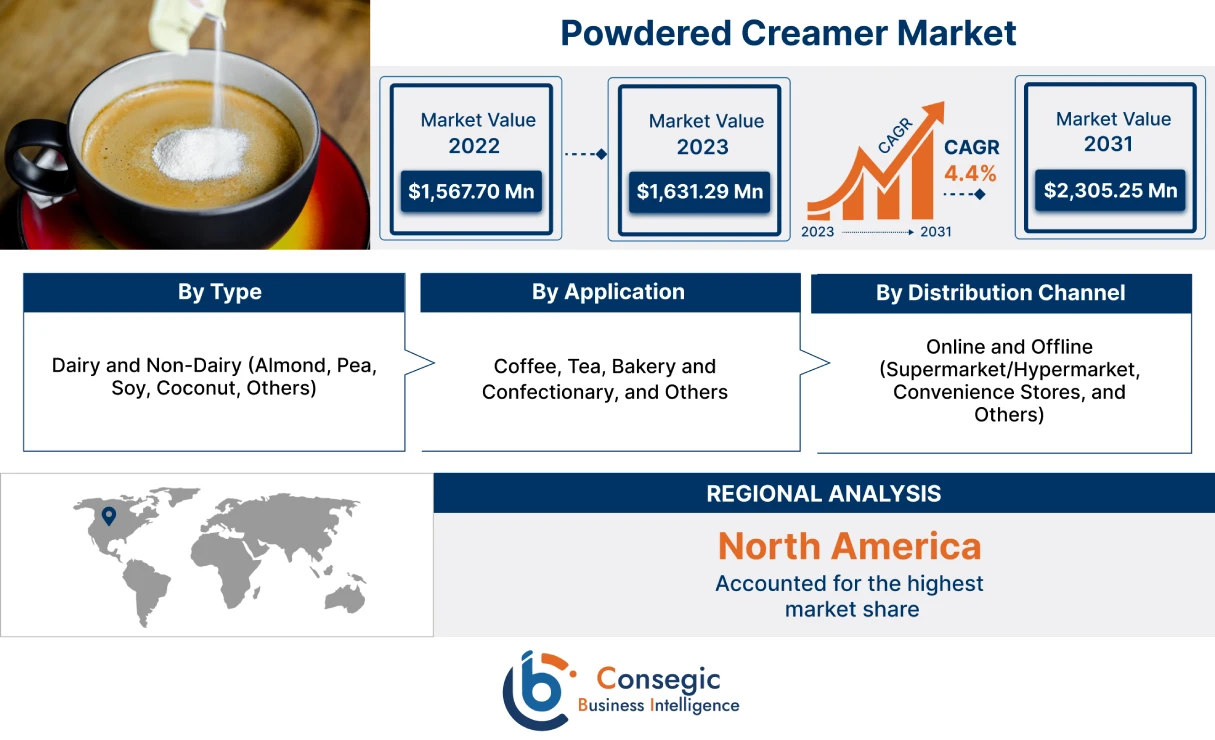 Powdered Creamer Market

Market Value 2022
$1,567.70 Mn

Market Value 2023
$1,631.29 Mn

CAGR
CAGR 4.4%
2023 2031

Market Value 2031
$2,305.25 Mn

By Type
Dairy and Non-Dairy (Almond, Pea, Soy, Coconut, Others)

By Application
Coffee, Tea, Bakery and Confectionary, and Others

By Distribution Channel
Online and Offline (Supermarket/Hypermarket, Convenience Stores, and Others)

REGIONAL ANALYSIS
North America
Accounted for the highest market share

Consegic
Business Intelligence